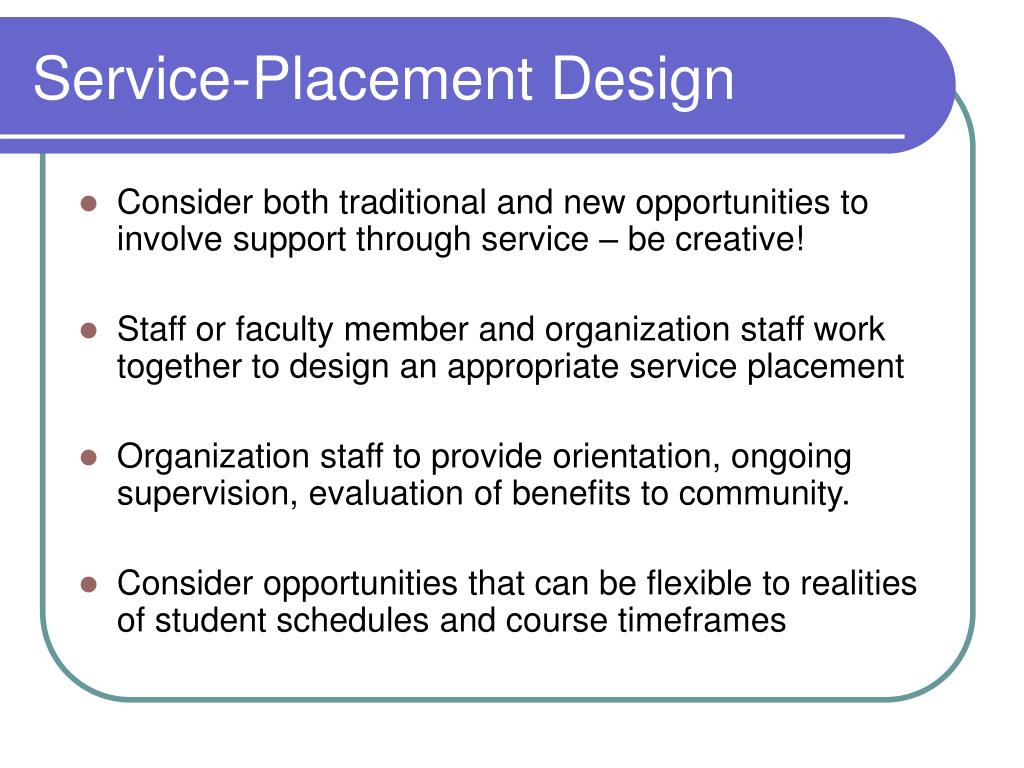 Service-Placement Design

- Consider both traditional and new opportunities to involve support through service – be creative!

- Staff or faculty member and organization staff work together to design an appropriate service placement

- Organization staff to provide orientation, ongoing supervision, evaluation of benefits to community.

- Consider opportunities that can be flexible to realities of student schedules and course timeframes